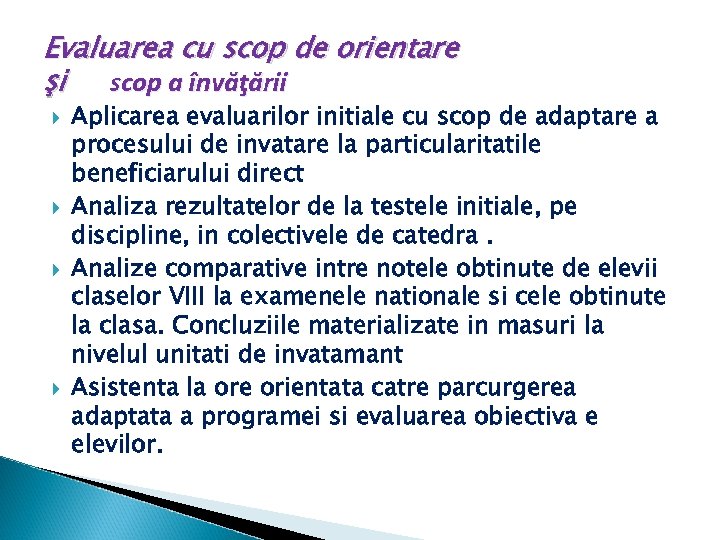 Evaluarea cu scop de orientare
şi scop a învăţării

Aplicarea evaluarilor initiale cu scop de adaptare a procesului de invatare la particularitatile beneficiarului direct

Analiza rezultatelor de la testele initiale, pe discipline, in colectivele de catedra .

Analize comparative intre notele obtinute de elevii claselor VIII la examenele nationale si cele obtinute la clasa. Concluziile materializate in masuri la nivelul unitati de invatamant

Asistenta la ore orientata catre parcurgerea adaptata a programei si evaluarea obiectiva e elevilor.